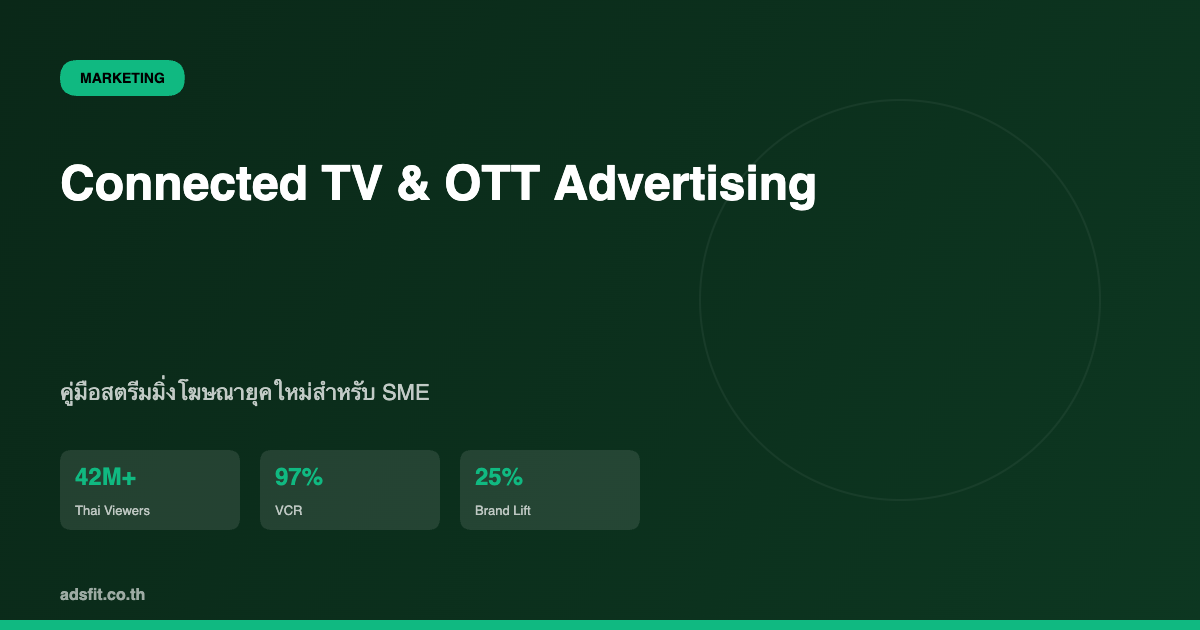 MARKETING

Connected TV & OTT Advertising

คู่มือสตรีมมิ่ง โฆษณายุคใหม่สำหรับ SME

42M+
Thai Viewers

97%
VCR

25%
Brand Lift

adsfit.co.th